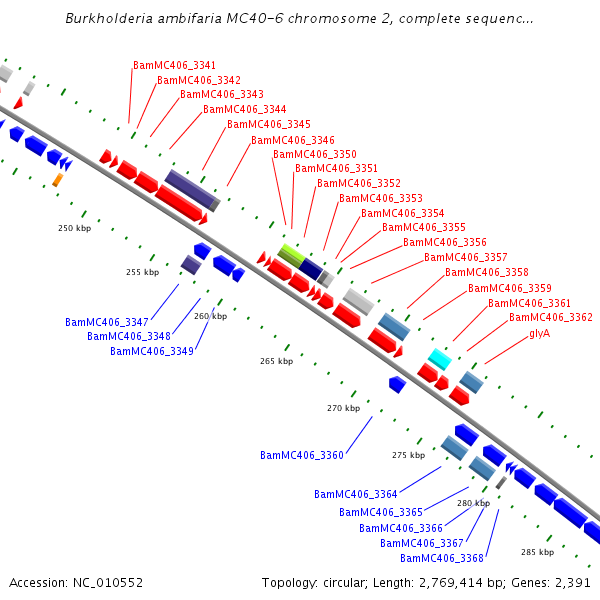 Burkholderia ambifaria MC40-6 chromosome 2, complete sequenc...

BamMC406_3341
BamMC406_3342
BamMC406_3343
BamMC406_3344
BamMC406_3345
BamMC406_3346
BamMC406_3350
BamMC406_3351
BamMC406_3352
BamMC406_3353
BamMC406_3354
BamMC406_3355
BamMC406_3356
BamMC406_3357
BamMC406_3358
BamMC406_3359
BamMC406_3361
BamMC406_3362
glyA

250 kbp
255 kbp
260 kbp
265 kbp
270 kbp
275 kbp
280 kbp
285 kbp

BamMC406_3347
BamMC406_3348
BamMC406_3349
BamMC406_3360
BamMC406_3364
BamMC406_3365
BamMC406_3366
BamMC406_3367
BamMC406_3368

Accession: NC_010552

Topology: circular; Length: 2,769,414 bp; Genes: 2,391